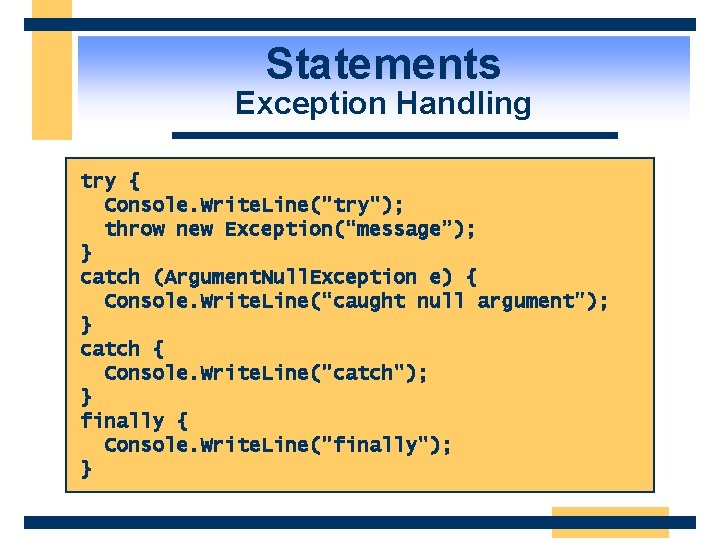 Statements
Exception Handling

try {
  Console.WriteLine("try");
  throw new Exception("message");
}
catch (ArgumentNullException e) {
  Console.WriteLine("caught null argument");
}
catch {
  Console.WriteLine("catch");
}
finally {
  Console.WriteLine("finally");
}